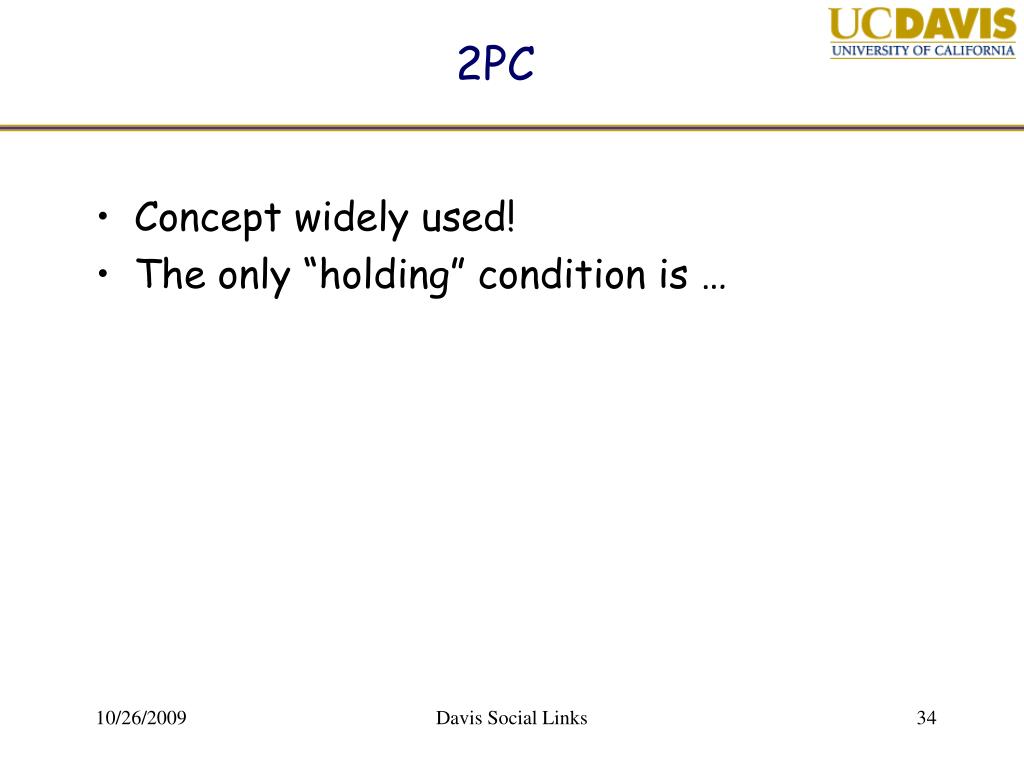 2PC

UCDAVIS
UNIVERSITY OF CALIFORNIA

• Concept widely used!
• The only “holding” condition is …

10/26/2009 Davis Social Links 34